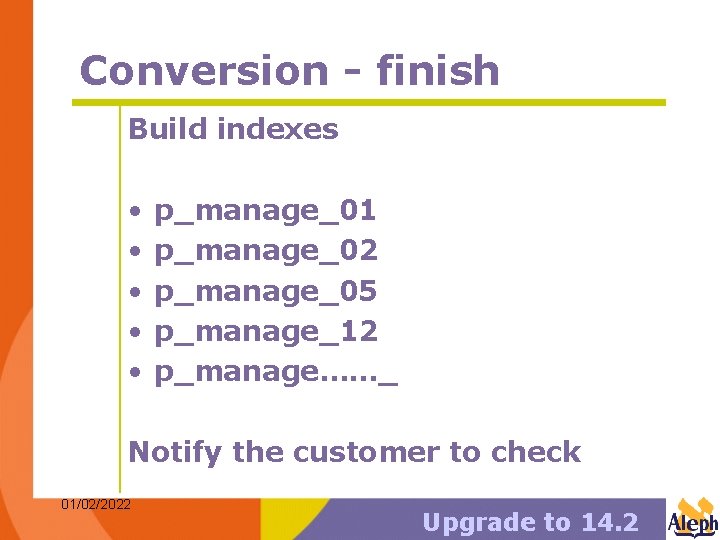 Conversion - finish

Build indexes

• p_manage_01
• p_manage_02
• p_manage_05
• p_manage_12
• p_manage……_

Notify the customer to check

01/02/2022

Upgrade to 14.2

Aleph